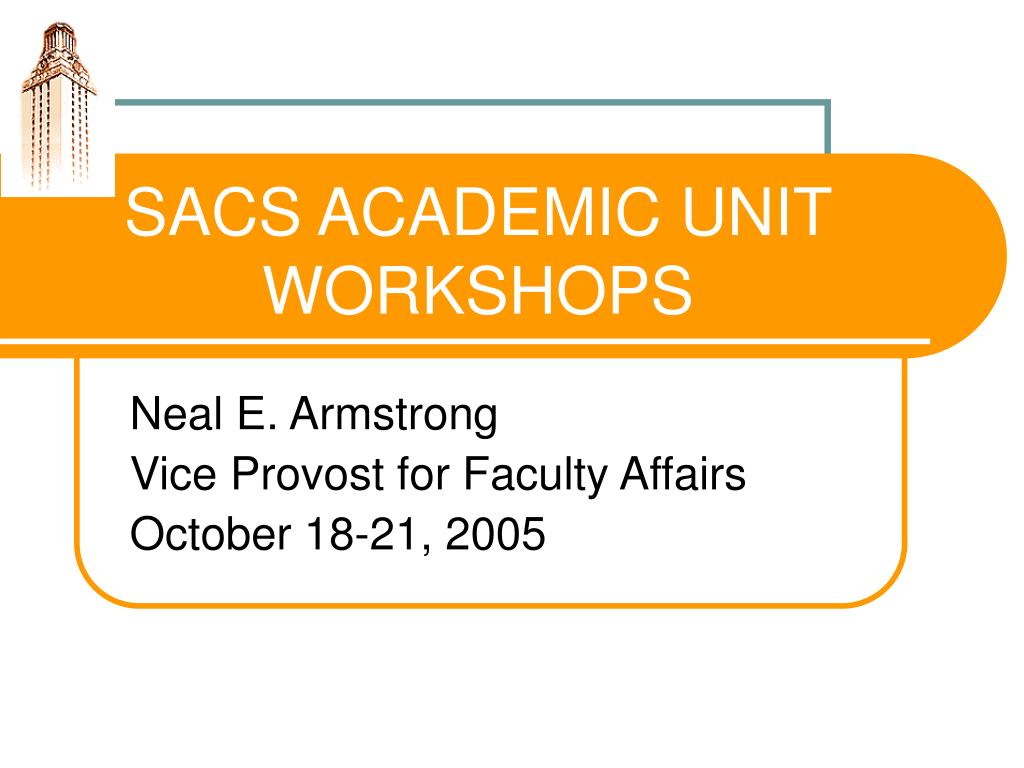 SACS ACADEMIC UNIT WORKSHOPS

Neal E. Armstrong
Vice Provost for Faculty Affairs
October 18-21, 2005